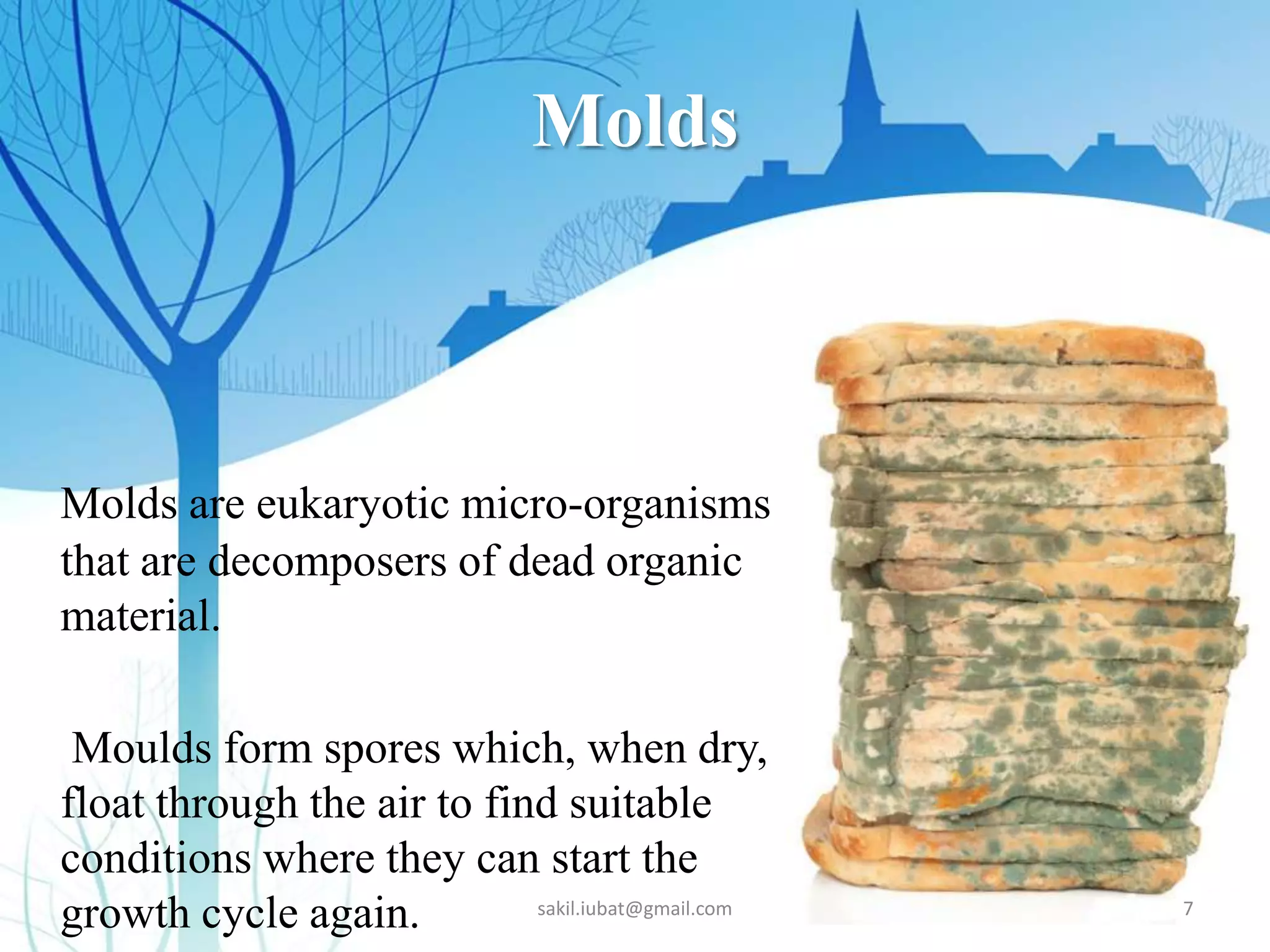 Molds

Molds are eukaryotic micro-organisms that are decomposers of dead organic material.

Moulds form spores which, when dry, float through the air to find suitable conditions where they can start the growth cycle again.

sakil.iubat@gmail.com

7